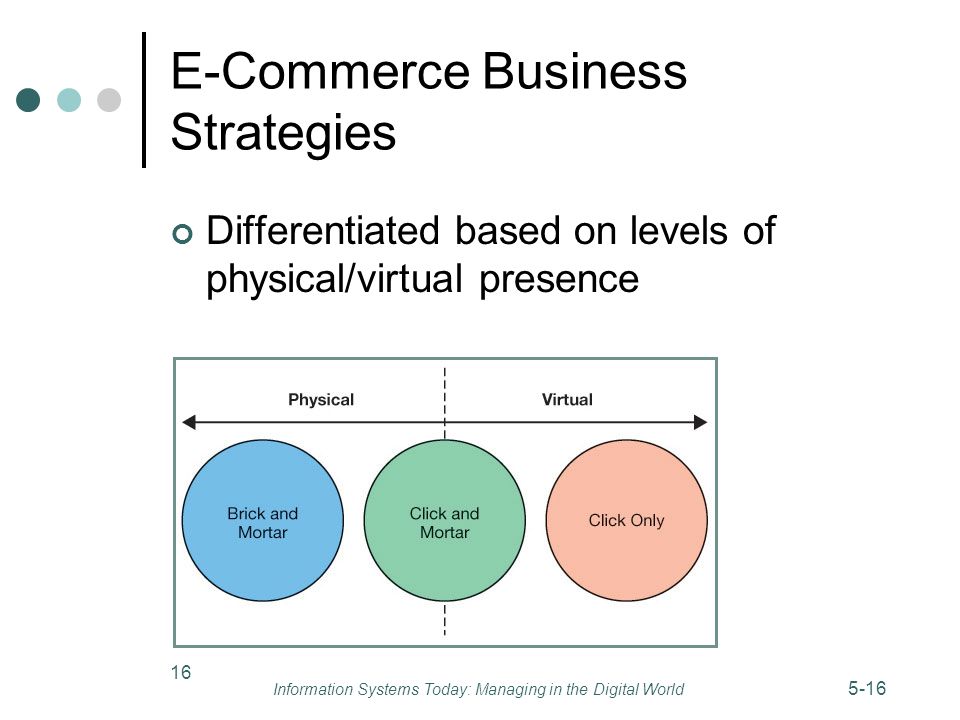 E-Commerce Business Strategies

Differentiated based on levels of physical/virtual presence

Physical

Virtual

Brick and Mortar

Click and Mortar

Click Only

16

Information Systems Today: Managing in the Digital World

5-16